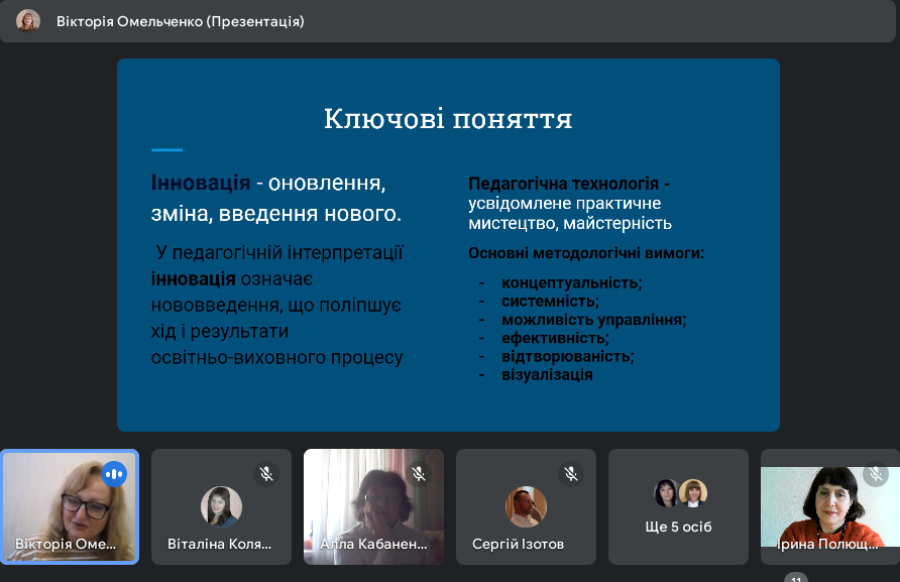 Вікторія Омельченко (Презентація)

Ключові поняття

Інновація - оновлення, зміна, введення нового.

У педагогічній інтерпретації інновація означає нововведення, що поліпшує хід і результати освітньо-виховного процесу

Педагогічна технологія - усвідомлене практичне мистецтво, майстерність

Основні методологічні вимоги:

- концептуальність;
- системність;
- можливість управління;
- ефективність;
- відтворюваність;
- візуалізація

Вікторія Оме...

Віталіна Коля...

Алла Кабанен...

Сергій Ізотов

Ще 5 осіб

Ірина Полющ...

11